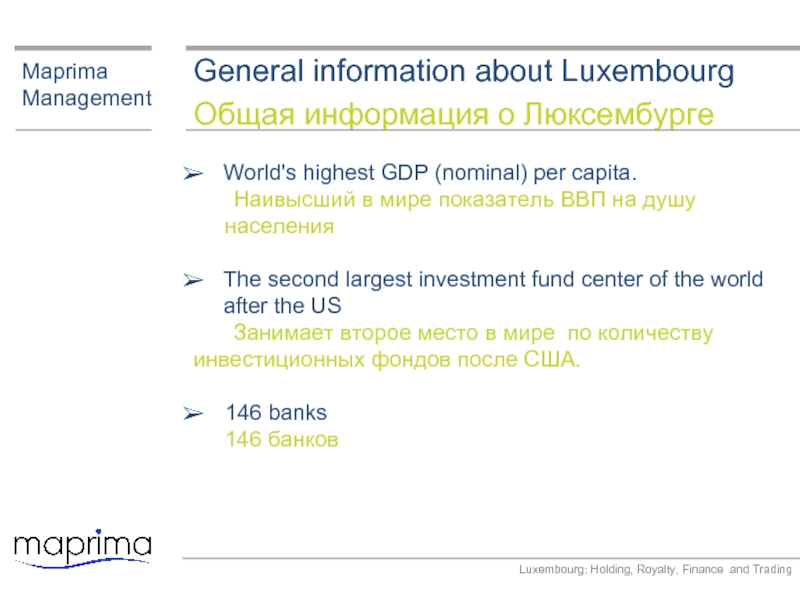 Maprima Management

General information about Luxembourg
Общая информация о Люксембурге

➢ World's highest GDP (nominal) per capita.
Наивысший в мире показатель ВВП на душу населения

➢ The second largest investment fund center of the world after the US
Занимает второе место в мире по количеству инвестиционных фондов после США.

➢ 146 banks
146 банков

maprima

Luxembourg: Holding, Royalty, Finance and Trading